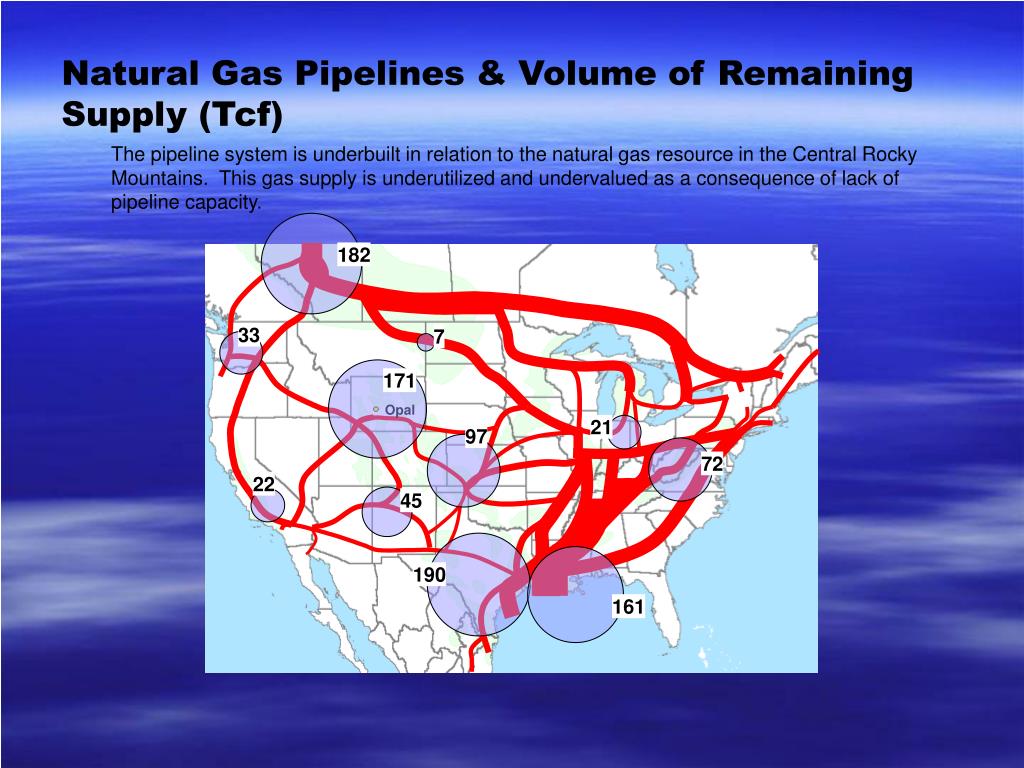 Natural Gas Pipelines & Volume of Remaining Supply (Tcf)

The pipeline system is underbuilt in relation to the natural gas resource in the Central Rocky Mountains. This gas supply is underutilized and undervalued as a consequence of lack of pipeline capacity.

182
33
7
171
Opal
97
21
72
22
45
190
161